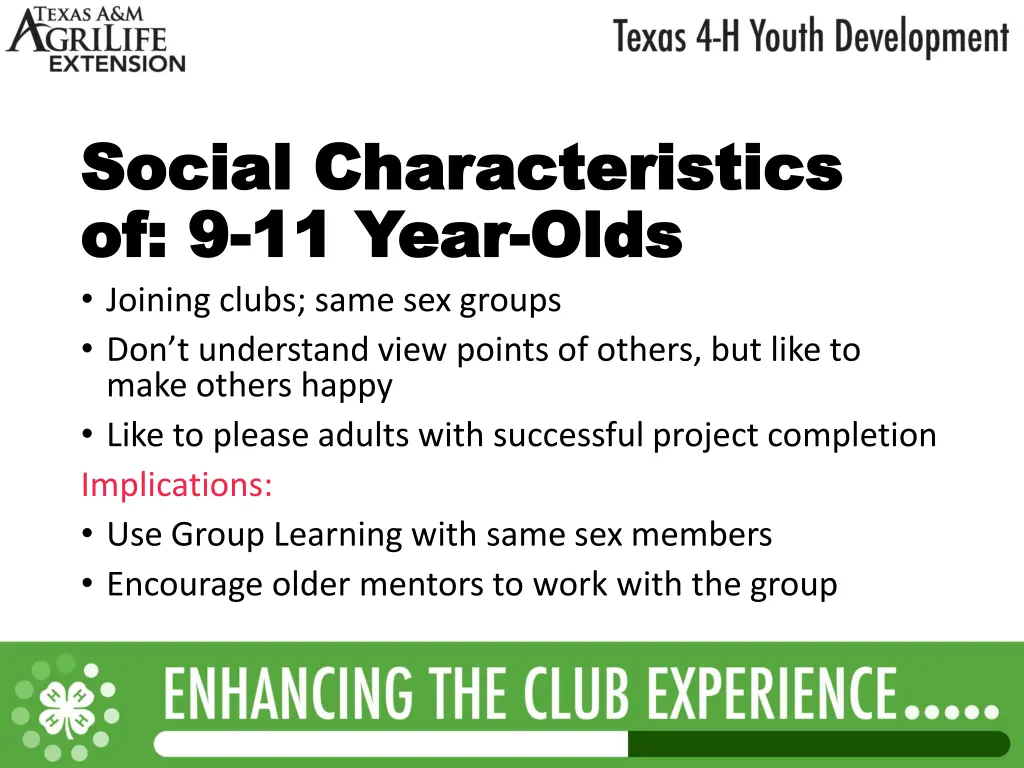 TEXAS A&M AGRILIFE EXTENSION

Texas 4-H Youth Development

Social Characteristics of: 9-11 Year-Olds

• Joining clubs; same sex groups
• Don't understand view points of others, but like to make others happy
• Like to please adults with successful project completion

Implications:
• Use Group Learning with same sex members
• Encourage older mentors to work with the group

ENHANCING THE CLUB EXPERIENCE.....